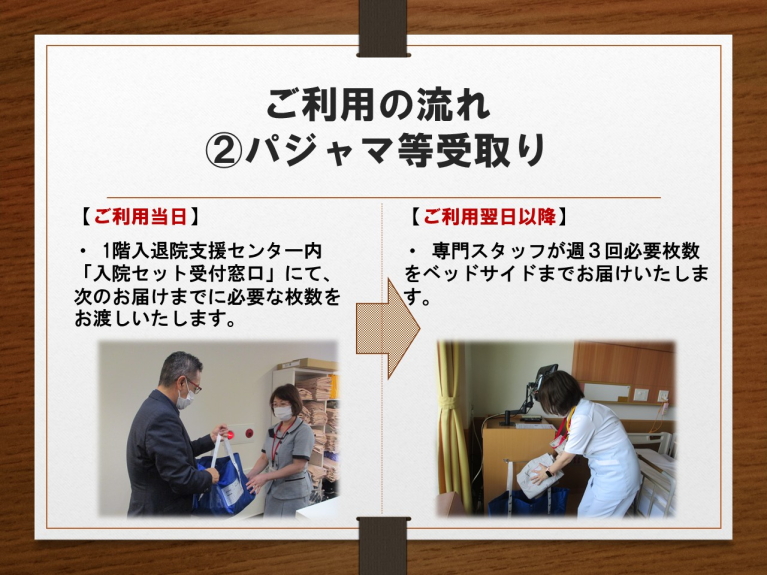 ご利用の流れ
②パジャマ等受取り

【ご利用当日】

・ 1階入退院支援センター内「入院セット受付窓口」にて、次のお届けまでに必要な枚数をお渡しいたします。

【ご利用翌日以降】

・ 専門スタッフが週３回必要枚数をベッドサイドまでお届けいたします。